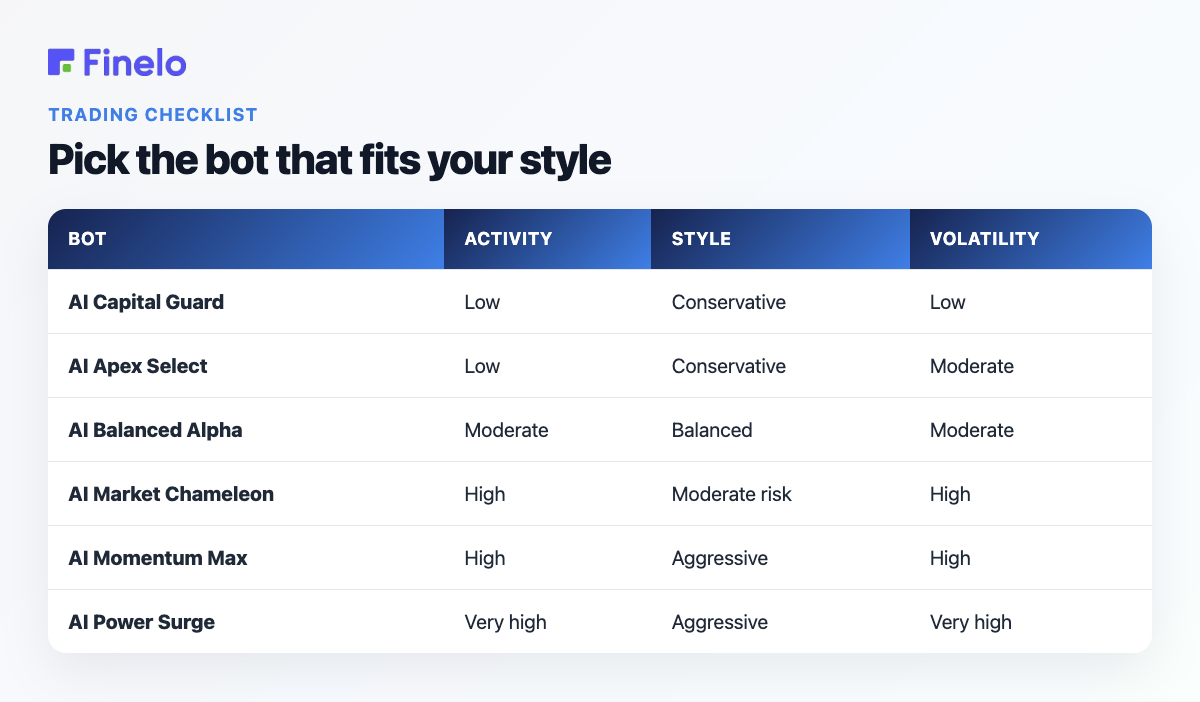 Finelo

TRADING CHECKLIST

Pick the bot that fits your style

| BOT | ACTIVITY | STYLE | VOLATILITY |
|---|---|---|---|
| AI Capital Guard | Low | Conservative | Low |
| AI Apex Select | Low | Conservative | Moderate |
| AI Balanced Alpha | Moderate | Balanced | Moderate |
| AI Market Chameleon | High | Moderate risk | High |
| AI Momentum Max | High | Aggressive | High |
| AI Power Surge | Very high | Aggressive | Very high |